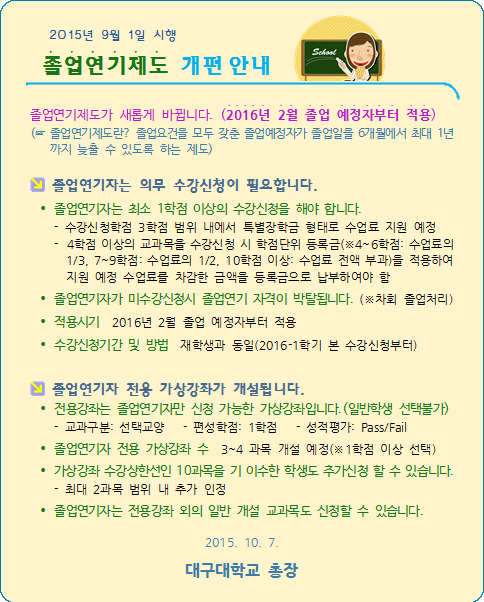 2015년 9월 1일 시행

졸업연기제도 개편 안내

School

졸업연기제도가 새롭게 바뀝니다. (2016년 2월 졸업 예정자부터 적용)
(☞ 졸업연기제도란? 졸업요건을 모두 갖춘 졸업예정자가 졸업일을 6개월에서 최대 1년까지 늦출 수 있도록 하는 제도)

졸업연기자는 의무 수강신청이 필요합니다.

• 졸업연기자는 최소 1학점 이상의 수강신청을 해야 합니다.
- 수강신청학점 3학점 범위 내에서 특별장학금 형태로 수업료 지원 예정
- 4학점 이상의 교과목을 수강신청 시 학점단위 등록금(※4~6학점: 수업료의 1/3, 7~9학점: 수업료의 1/2, 10학점 이상: 수업료 전액 부과)을 적용하여 지원 예정 수업료를 차감한 금액을 등록금으로 납부하여야 함
• 졸업연기자가 미수강신청시 졸업연기 자격이 박탈됩니다. (※차회 졸업처리)
• 적용시기 2016년 2월 졸업 예정자부터 적용
• 수강신청기간 및 방법 재학생과 동일(2016-1학기 본 수강신청부터)

졸업연기자 전용 가상강좌가 개설됩니다.

• 전용강좌는 졸업연기자만 신청 가능한 가상강좌입니다.(일반학생 선택불가)
- 교과구분: 선택교양 - 편성학점: 1학점 - 성적평가: Pass/Fail
• 졸업연기자 전용 가상강좌 수 3~4 과목 개설 예정(※1학점 이상 선택)
• 가상강좌 수강상한선인 10과목을 기 이수한 학생도 추가신청 할 수 있습니다.
- 최대 2과목 범위 내 추가 인정
• 졸업연기자는 전용강좌 외의 일반 개설 교과목도 신청할 수 있습니다.

2015. 10. 7.

대구대학교 총장